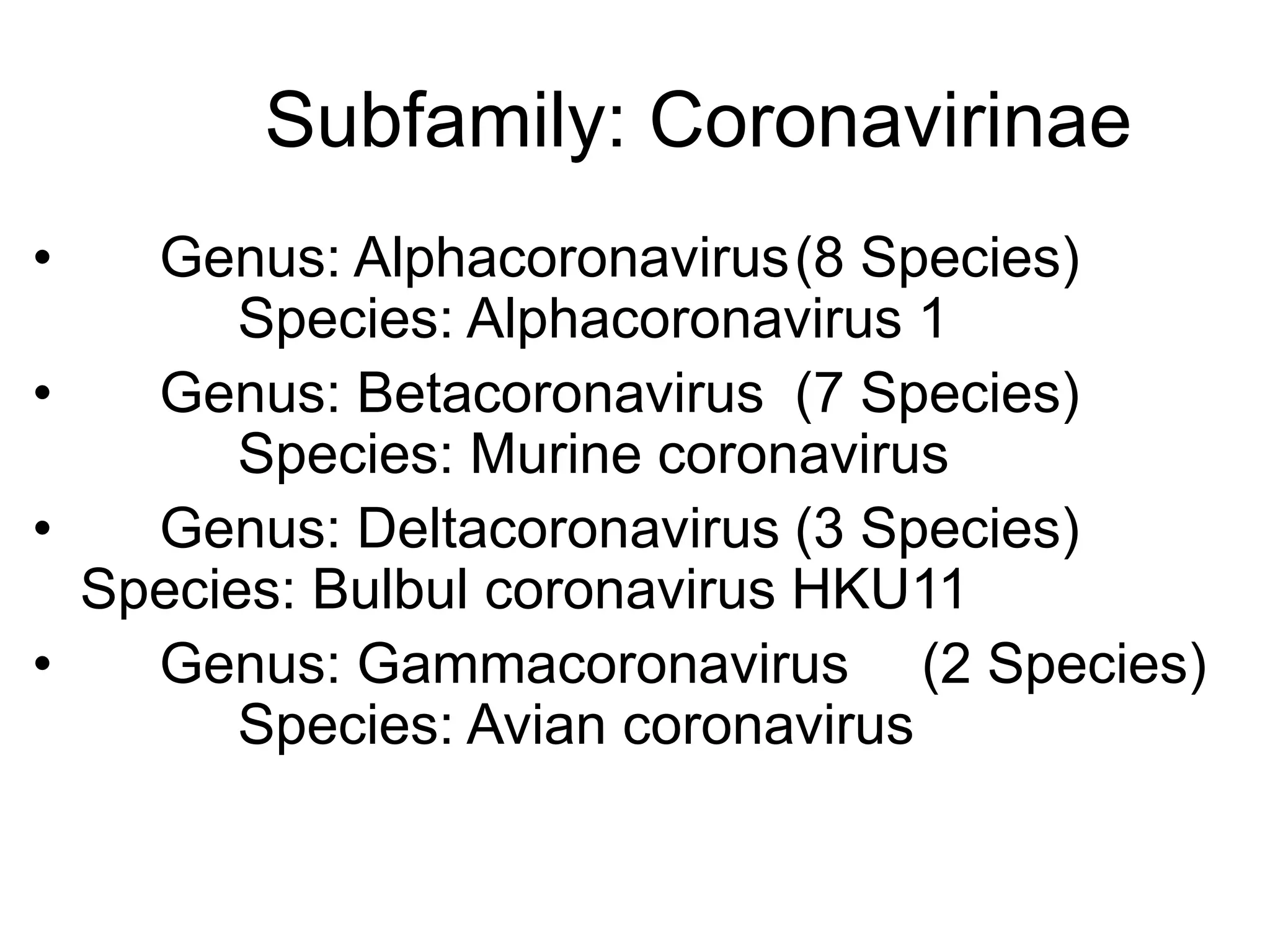 Subfamily: Coronavirinae

• Genus: Alphacoronavirus (8 Species)
Species: Alphacoronavirus 1

• Genus: Betacoronavirus (7 Species)
Species: Murine coronavirus

• Genus: Deltacoronavirus (3 Species)
Species: Bulbul coronavirus HKU11

• Genus: Gammacoronavirus (2 Species)
Species: Avian coronavirus